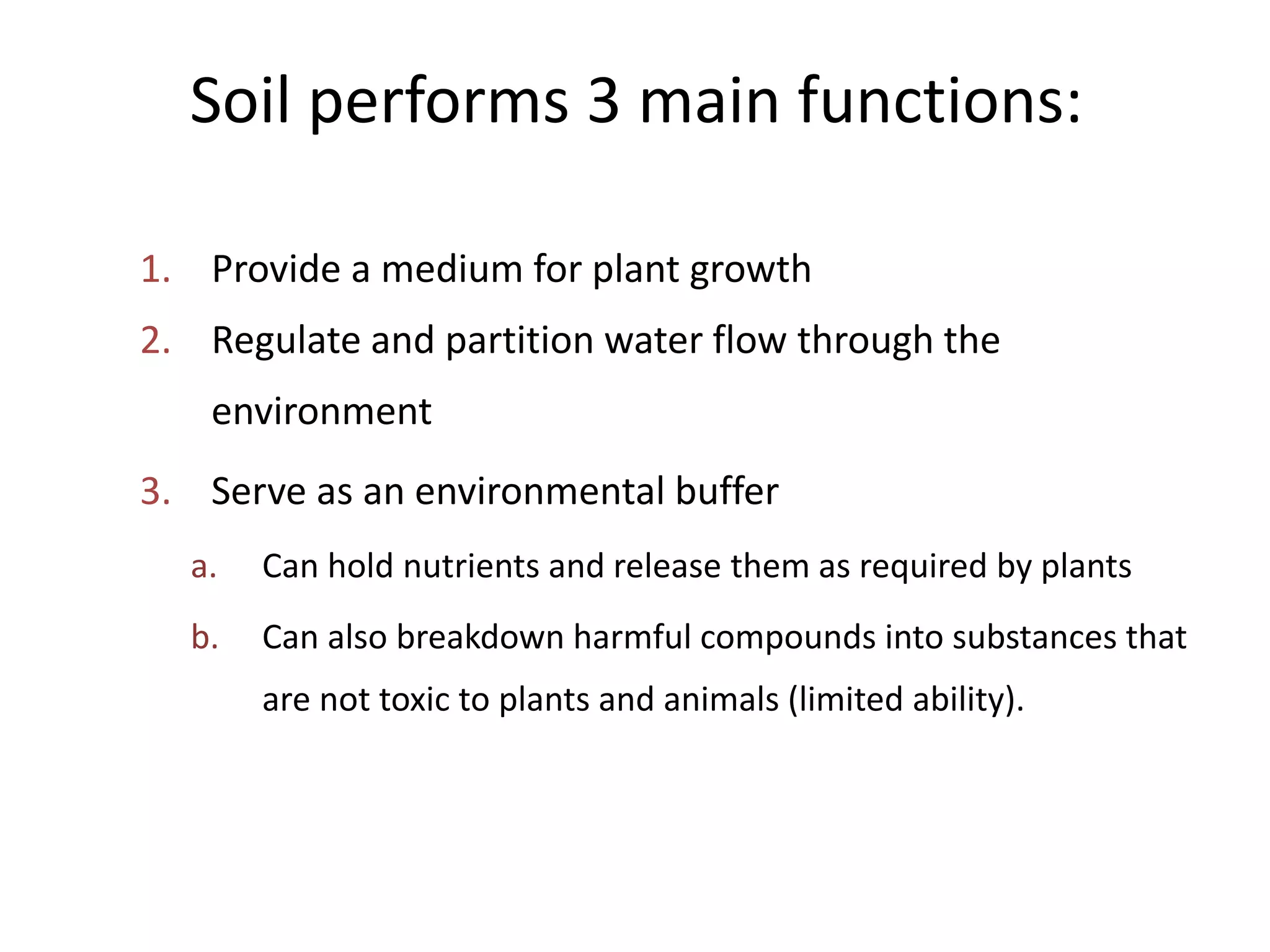 Soil performs 3 main functions:

1. Provide a medium for plant growth
2. Regulate and partition water flow through the environment
3. Serve as an environmental buffer
a. Can hold nutrients and release them as required by plants
b. Can also breakdown harmful compounds into substances that are not toxic to plants and animals (limited ability).